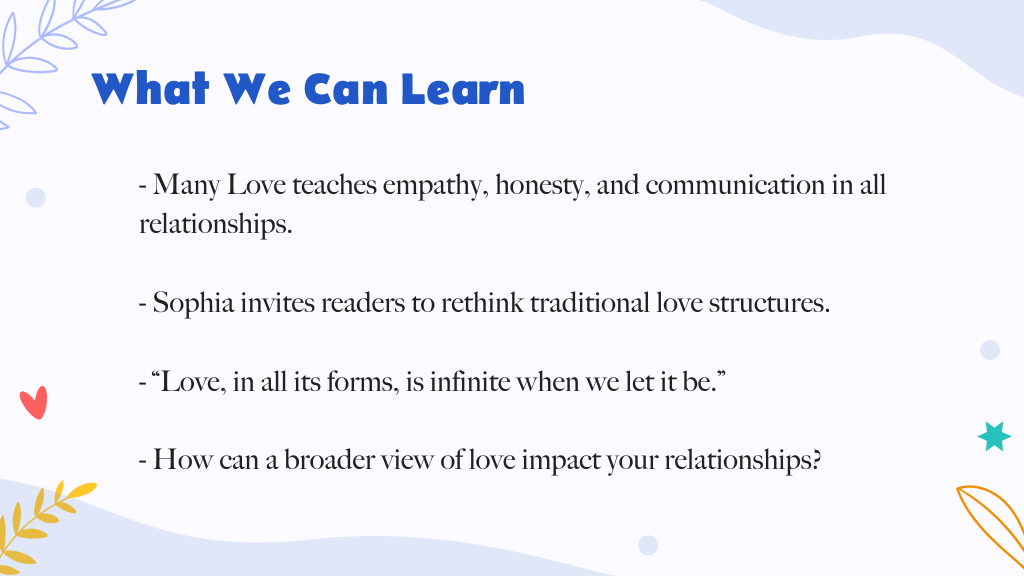 What We Can Learn

- Many Love teaches empathy, honesty, and communication in all relationships.

- Sophia invites readers to rethink traditional love structures.

- “Love, in all its forms, is infinite when we let it be.”

- How can a broader view of love impact your relationships?